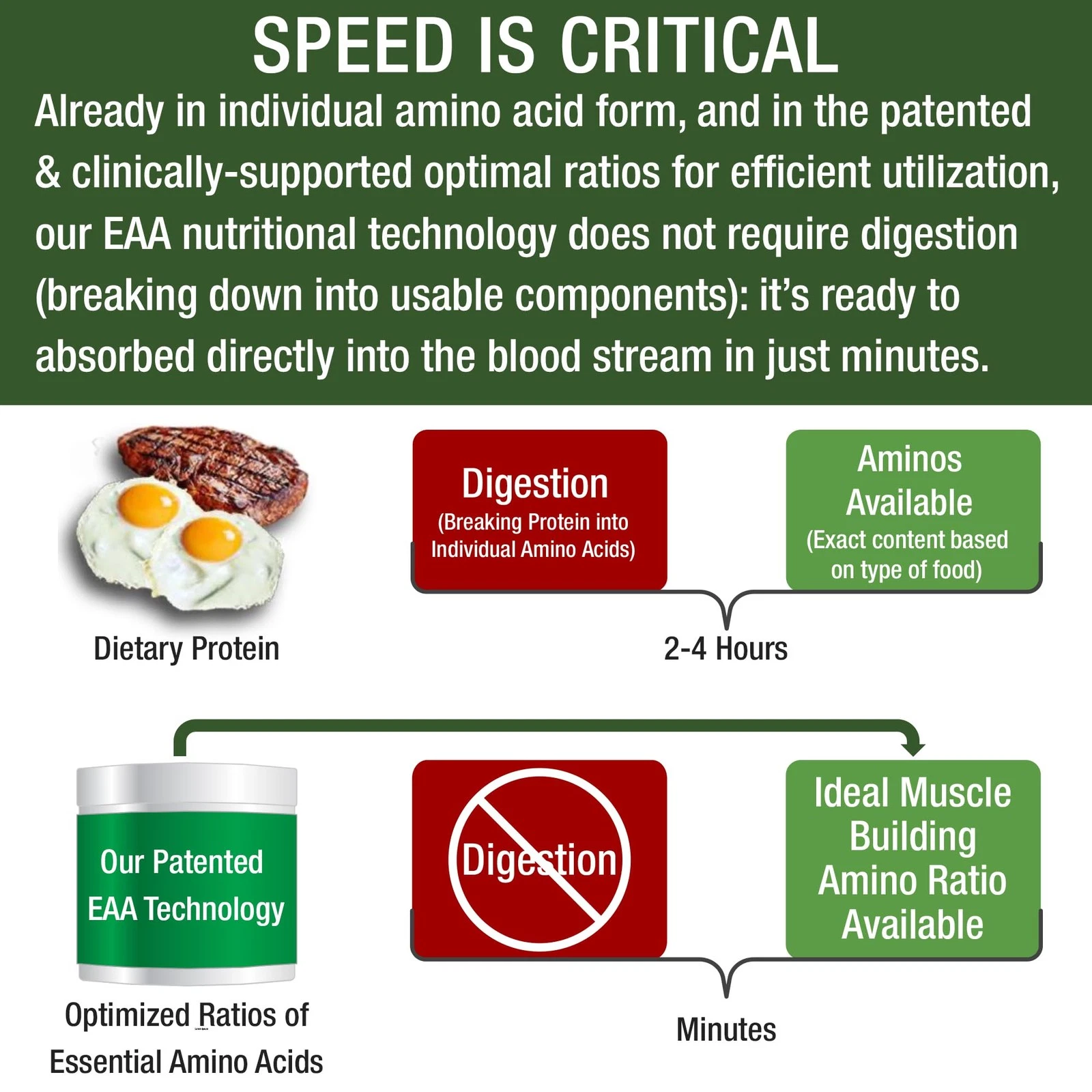 SPEED IS CRITICAL

Already in individual amino acid form, and in the patented & clinically-supported optimal ratios for efficient utilization, our EAA nutritional technology does not require digestion (breaking down into usable components): it's ready to absorbed directly into the blood stream in just minutes.

Dietary Protein

Digestion
(Breaking Protein into Individual Amino Acids)

Aminos Available
(Exact content based on type of food)

2-4 Hours

Our Patented EAA Technology

Optimized Ratios of Essential Amino Acids

Digestion

Ideal Muscle Building Amino Ratio Available

Minutes